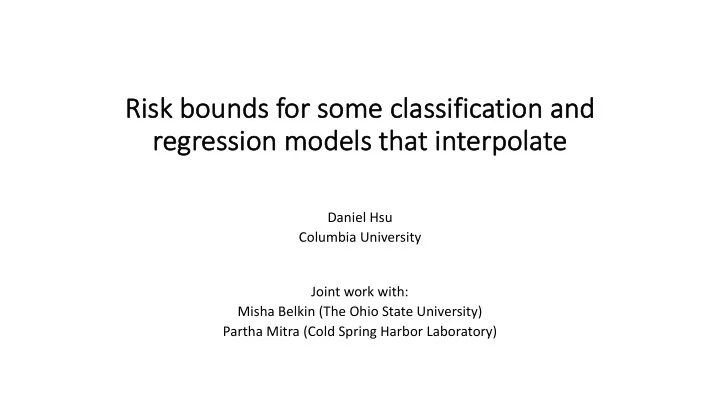 Risk bounds for some classification and regression models that interpolate

Daniel Hsu
Columbia University

Joint work with:
Misha Belkin (The Ohio State University)
Partha Mitra (Cold Spring Harbor Laboratory)